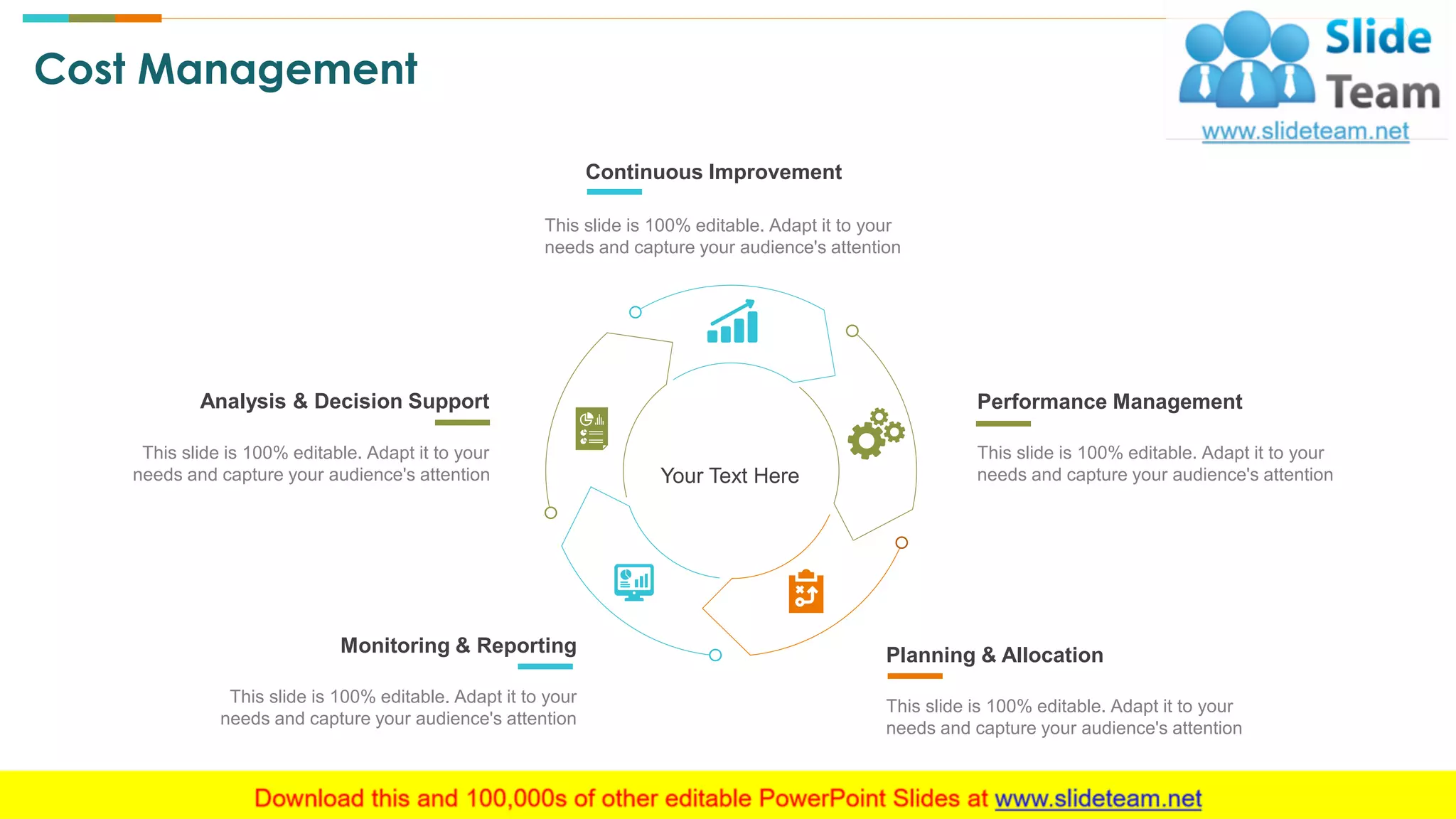 Cost Management

Slide Team
www.slideteam.net

Continuous Improvement

This slide is 100% editable. Adapt it to your needs and capture your audience's attention

Analysis & Decision Support

This slide is 100% editable. Adapt it to your needs and capture your audience's attention

Your Text Here

Performance Management

This slide is 100% editable. Adapt it to your needs and capture your audience's attention

Monitoring & Reporting

This slide is 100% editable. Adapt it to your needs and capture your audience's attention

Planning & Allocation

This slide is 100% editable. Adapt it to your needs and capture your audience's attention

Download this and 100,000s of other editable PowerPoint Slides at www.slideteam.net